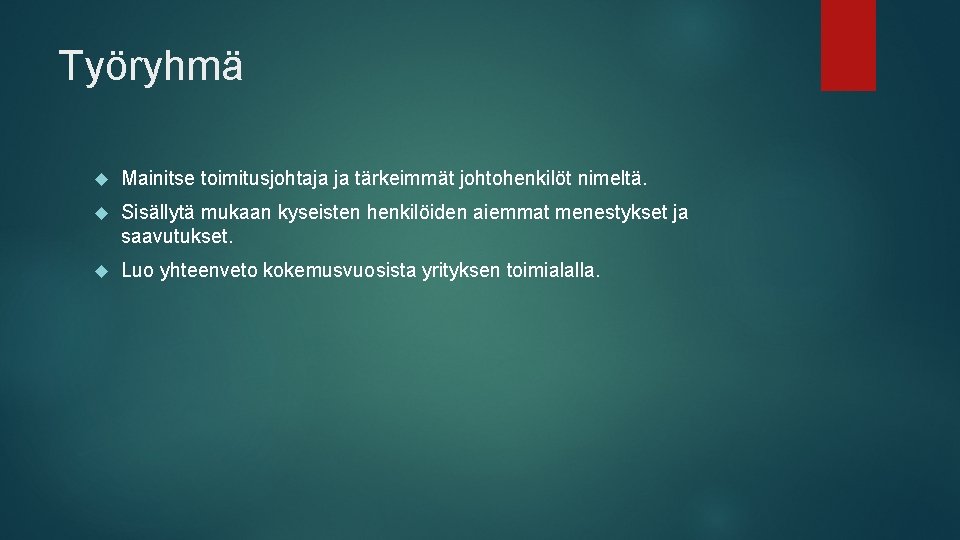 Työryhmä

Mainitse toimitusjohtaja ja tärkeimmät johtohenkilöt nimeltä.

Sisällytä mukaan kyseisten henkilöiden aiemmat menestykset ja saavutukset.

Luo yhteenveto kokemusvuosista yrityksen toimialalla.